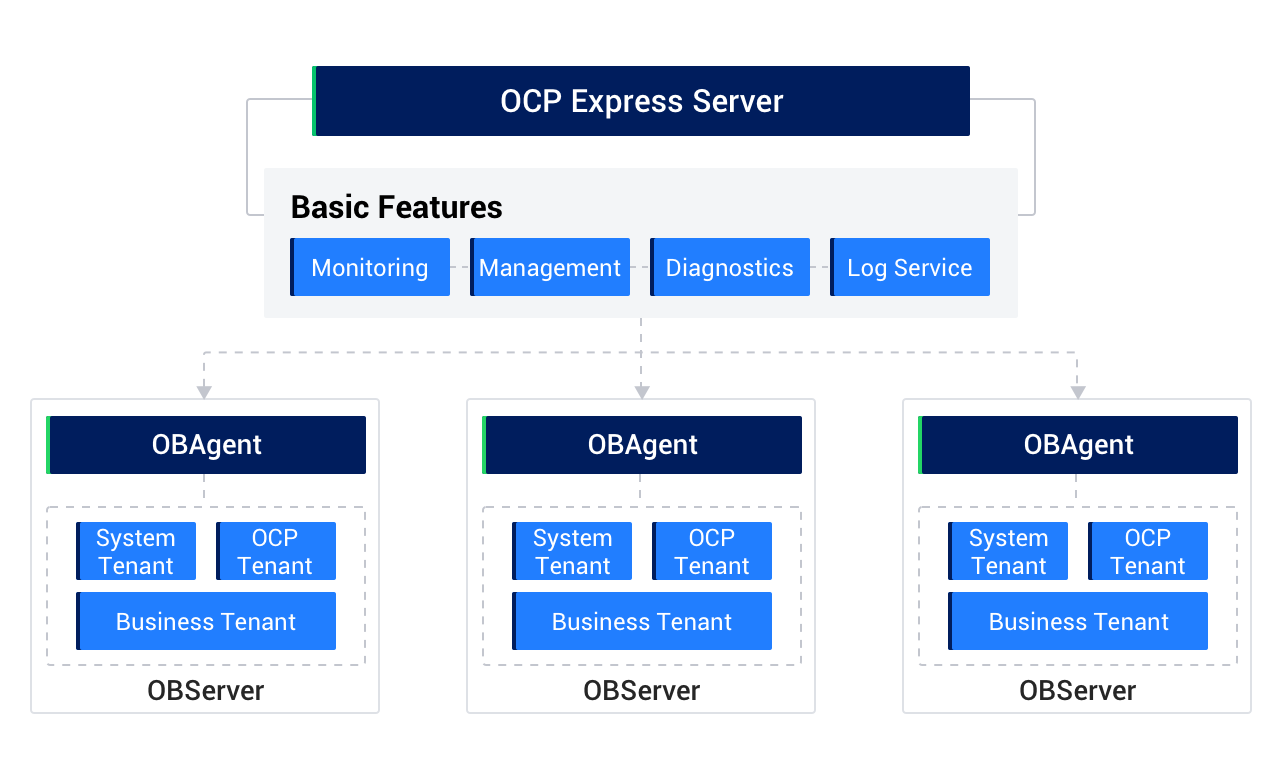 OCP Express Server

Basic Features

Monitoring
Management
Diagnostics
Log Service

OBAgent
System Tenant
OCP Tenant
Business Tenant
OBServer

OBAgent
System Tenant
OCP Tenant
Business Tenant
OBServer

OBAgent
System Tenant
OCP Tenant
Business Tenant
OBServer